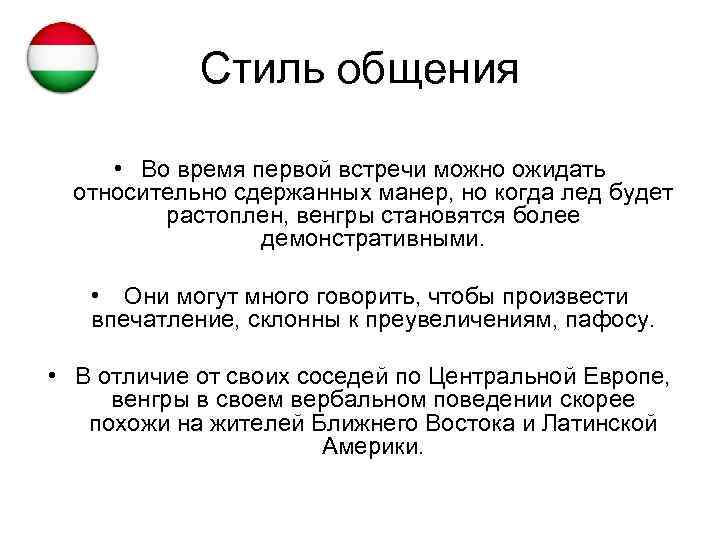 Стиль общения

• Во время первой встречи можно ожидать относительно сдержанных манер, но когда лед будет растоплен, венгры становятся более демонстративными.

• Они могут много говорить, чтобы произвести впечатление, склонны к преувеличениям, пафосу.

• В отличие от своих соседей по Центральной Европе, венгры в своем вербальном поведении скорее похожи на жителей Ближнего Востока и Латинской Америки.